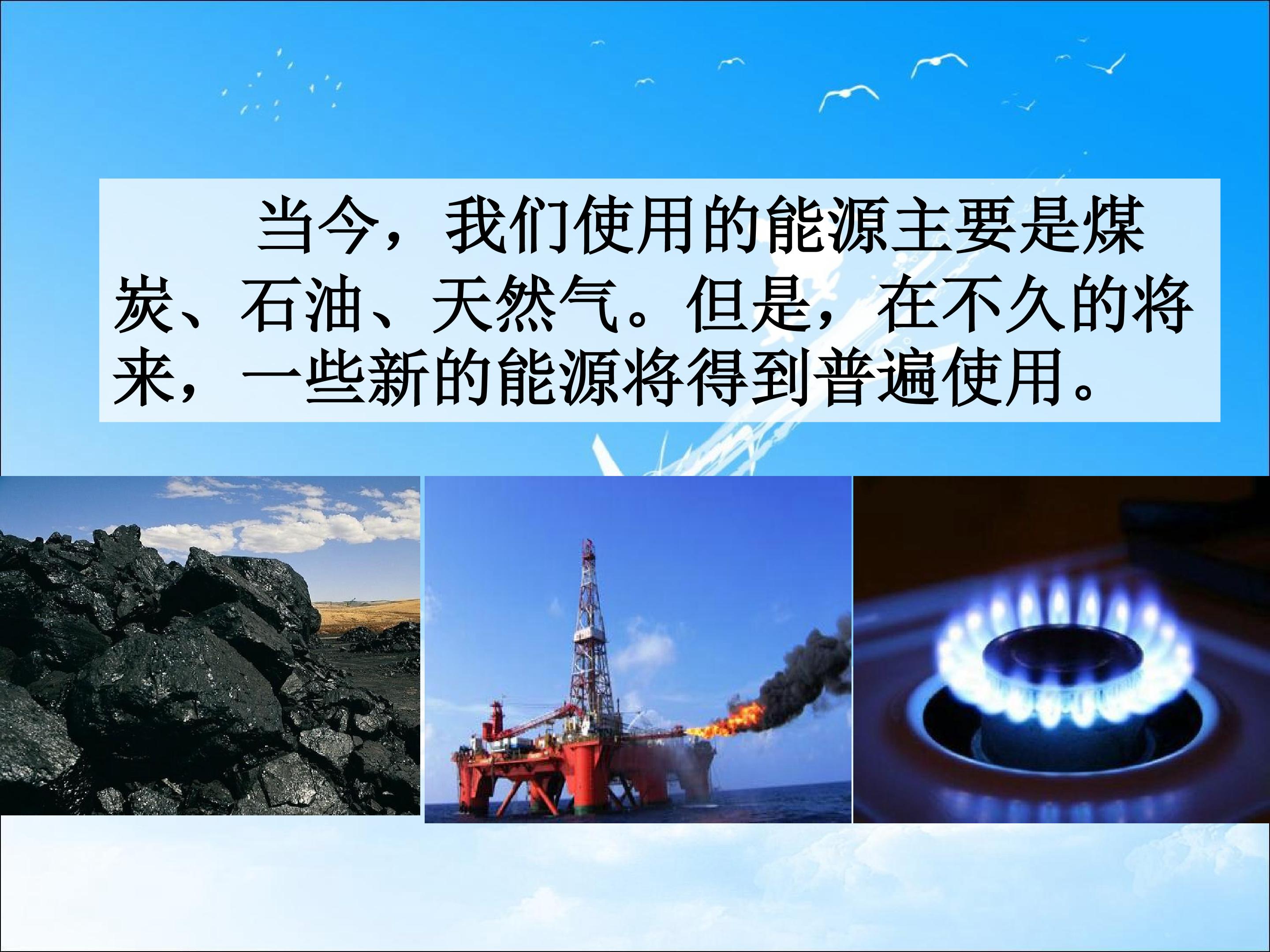 当今，我们使用的能源主要是煤炭、石油、天然气。但是，在不久的将来，一些新的能源将得到普遍使用。